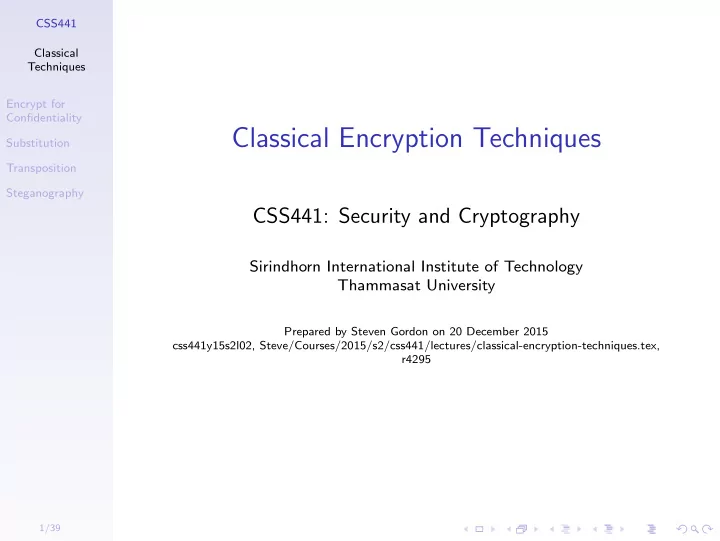 CSS441

Classical Techniques

Encrypt for Confidentiality

Substitution

Transposition

Steganography

1/39

Classical Encryption Techniques

CSS441: Security and Cryptography

Sirindhorn International Institute of Technology
Thammasat University

Prepared by Steven Gordon on 20 December 2015
css441y15s2l02, Steve/Courses/2015/s2/css441/lectures/classical-encryption-techniques.tex, r4295